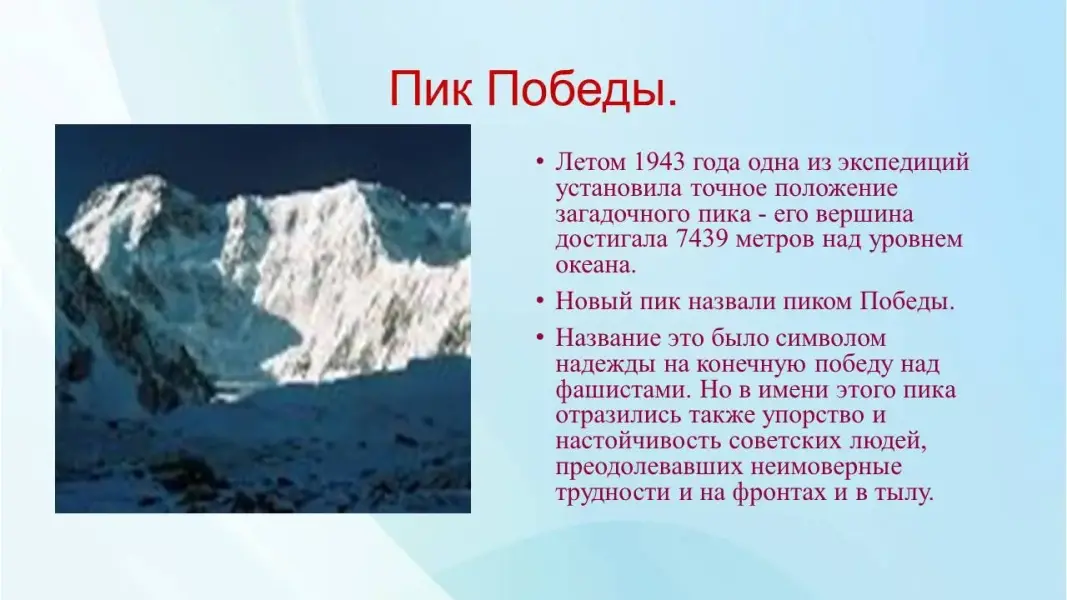 Пик Победы.

• Летом 1943 года одна из экспедиций установила точное положение загадочного пика - его вершина достигала 7439 метров над уровнем океана.

• Новый пик назвали пиком Победы.

• Название это было символом надежды на конечную победу над фашистами. Но в имени этого пика отразились также упорство и настойчивость советских людей, преодолевавших неимоверные трудности и на фронтах и в тылу.